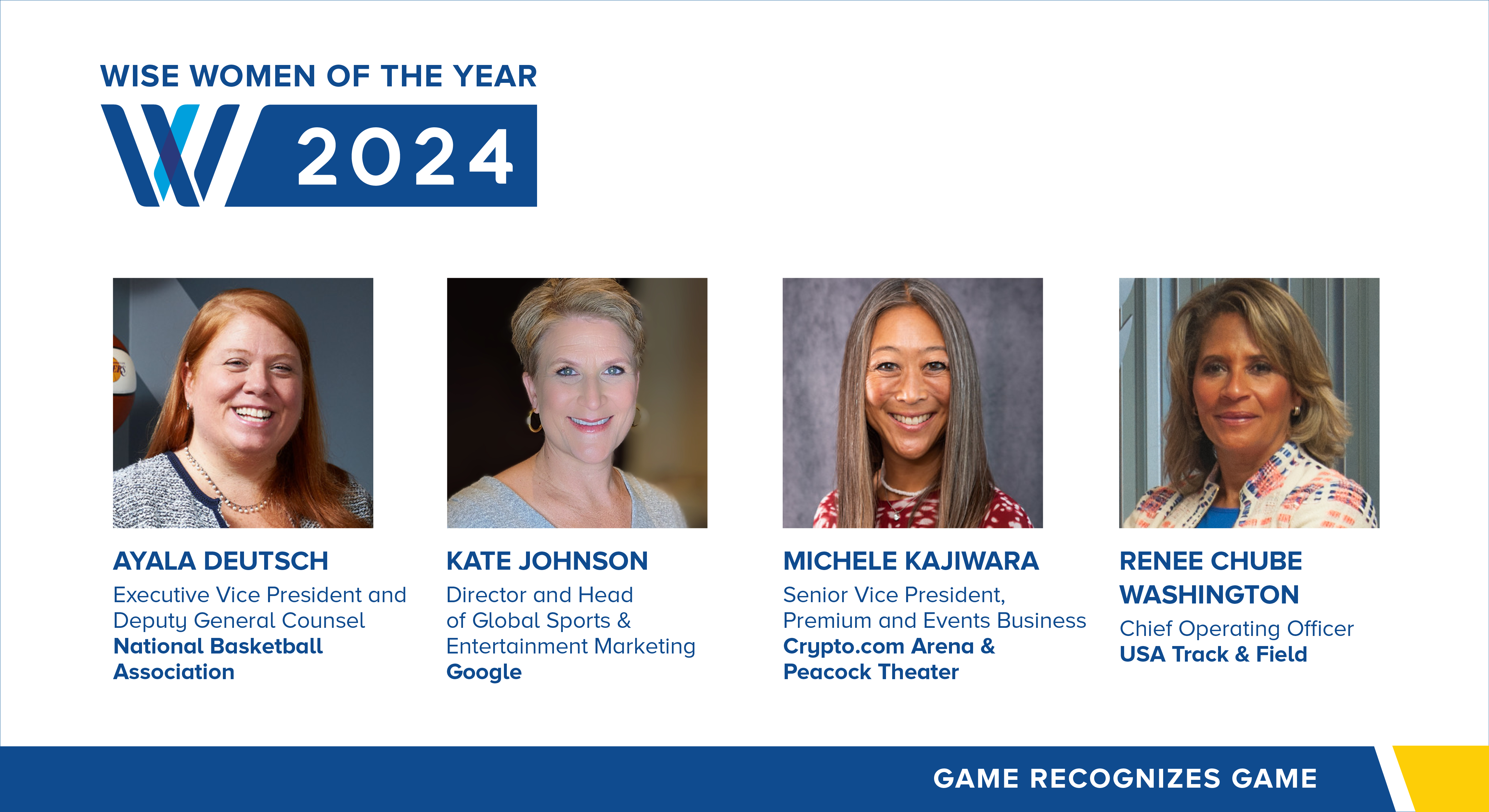 WISE WOMEN OF THE YEAR

W 2024

AYALA DEUTSCH
Executive Vice President and Deputy General Counsel
National Basketball Association

KATE JOHNSON
Director and Head of Global Sports & Entertainment Marketing
Google

MICHELE KAJIWARA
Senior Vice President, Premium and Events Business
Crypto.com Arena & Peacock Theater

RENEE CHUBE WASHINGTON
Chief Operating Officer
USA Track & Field

GAME RECOGNIZES GAME